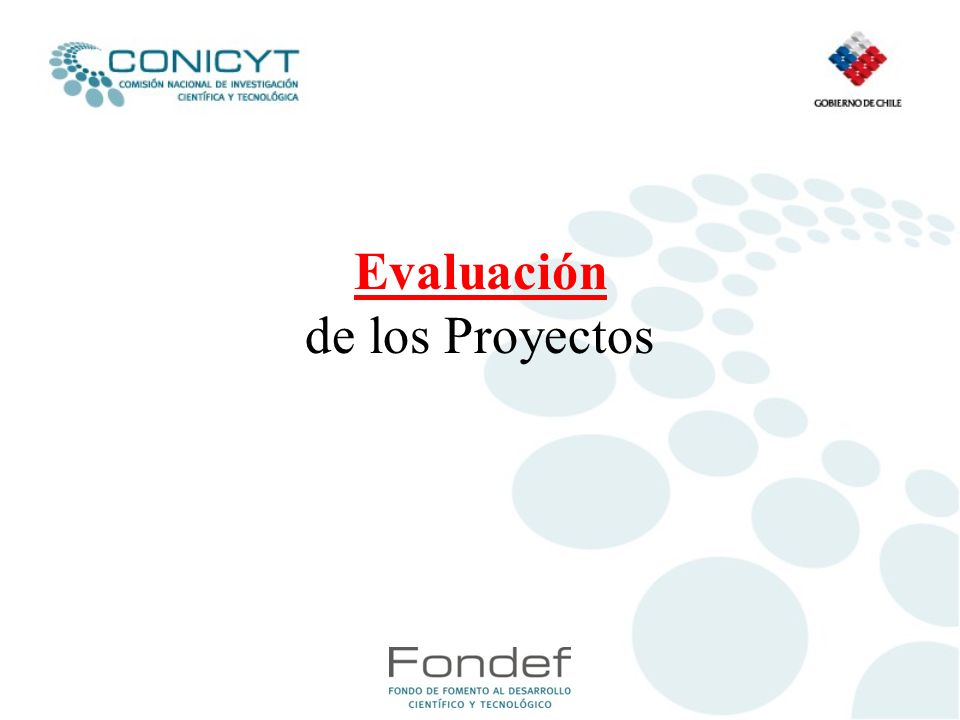 CONICYT
COMISIÓN NACIONAL DE INVESTIGACIÓN CIENTÍFICA Y TECNOLÓGICA

GOBIERNO DE CHILE

Evaluación
de los Proyectos

Fondef
FONDO DE FOMENTO AL DESARROLLO CIENTÍFICO Y TECNOLÓGICO